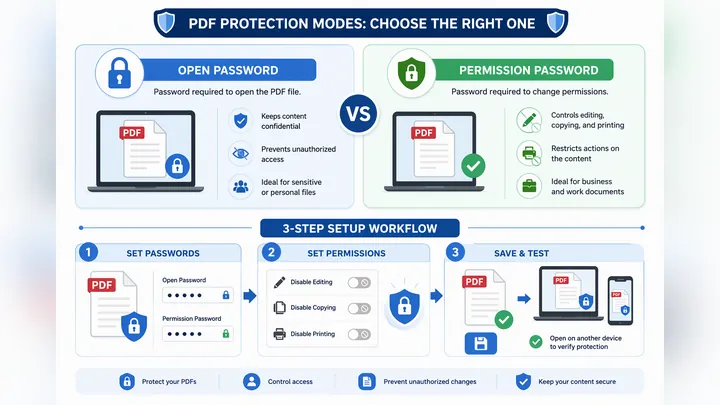 PDF PROTECTION MODES: CHOOSE THE RIGHT ONE

OPEN PASSWORD

Password required to open the PDF file.

PDF

Keeps content confidential

Prevents unauthorized access

Ideal for sensitive or personal files

VS

PERMISSION PASSWORD

Password required to change permissions.

PDF

Controls editing, copying, and printing

Restricts actions on the content

Ideal for business and work documents

3-STEP SETUP WORKFLOW

1 SET PASSWORDS

PDF

Open Password

•••••

Permission Password

•••••

2 SET PERMISSIONS

Disable Editing

Disable Copying

Disable Printing

3 SAVE & TEST

PDF

PDF

PDF

Open on another device to verify protection

Protect your PDFs

Control access

Prevent unauthorized changes

Keep your content secure